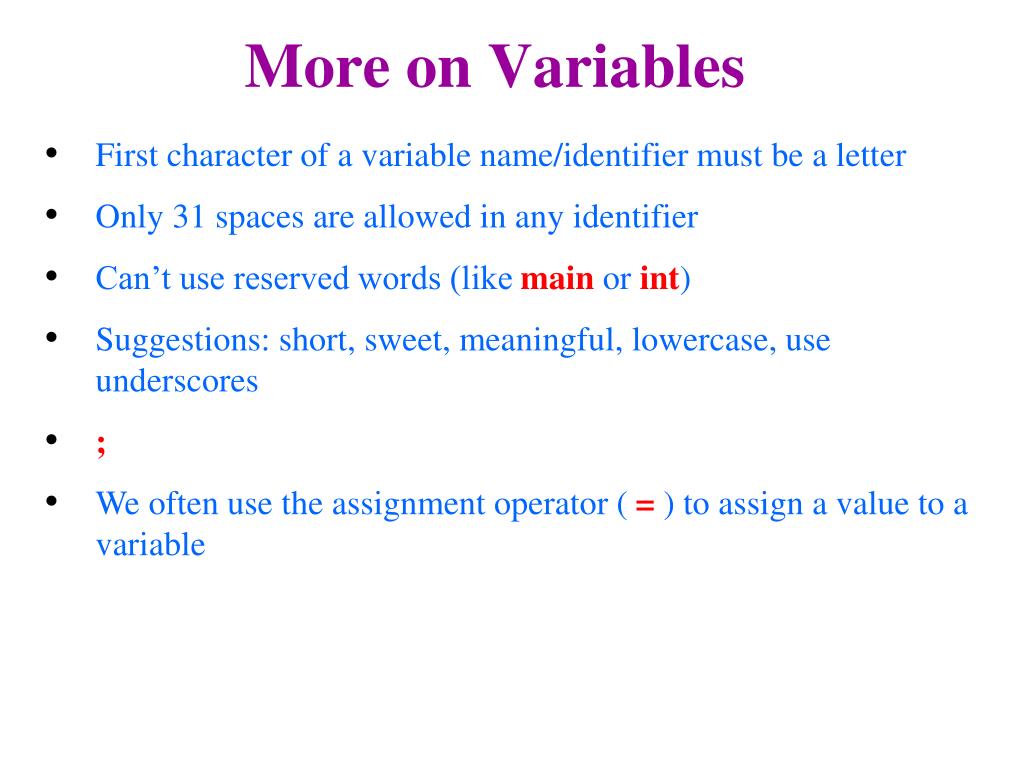 More on Variables

• First character of a variable name/identifier must be a letter

• Only 31 spaces are allowed in any identifier

• Can’t use reserved words (like main or int)

• Suggestions: short, sweet, meaningful, lowercase, use underscores

• ;

• We often use the assignment operator ( = ) to assign a value to a variable